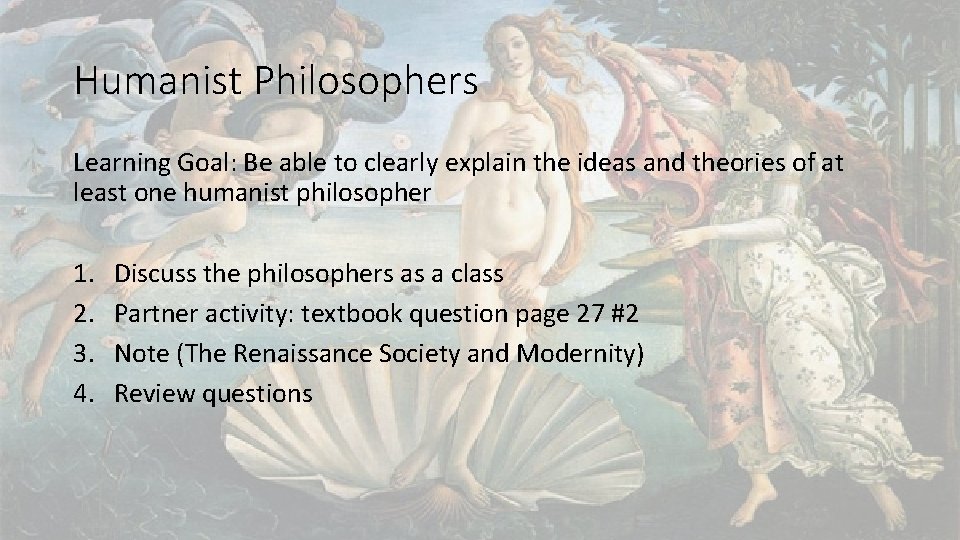 Humanist Philosophers

Learning Goal: Be able to clearly explain the ideas and theories of at least one humanist philosopher

1. Discuss the philosophers as a class
2. Partner activity: textbook question page 27 #2
3. Note (The Renaissance Society and Modernity)
4. Review questions